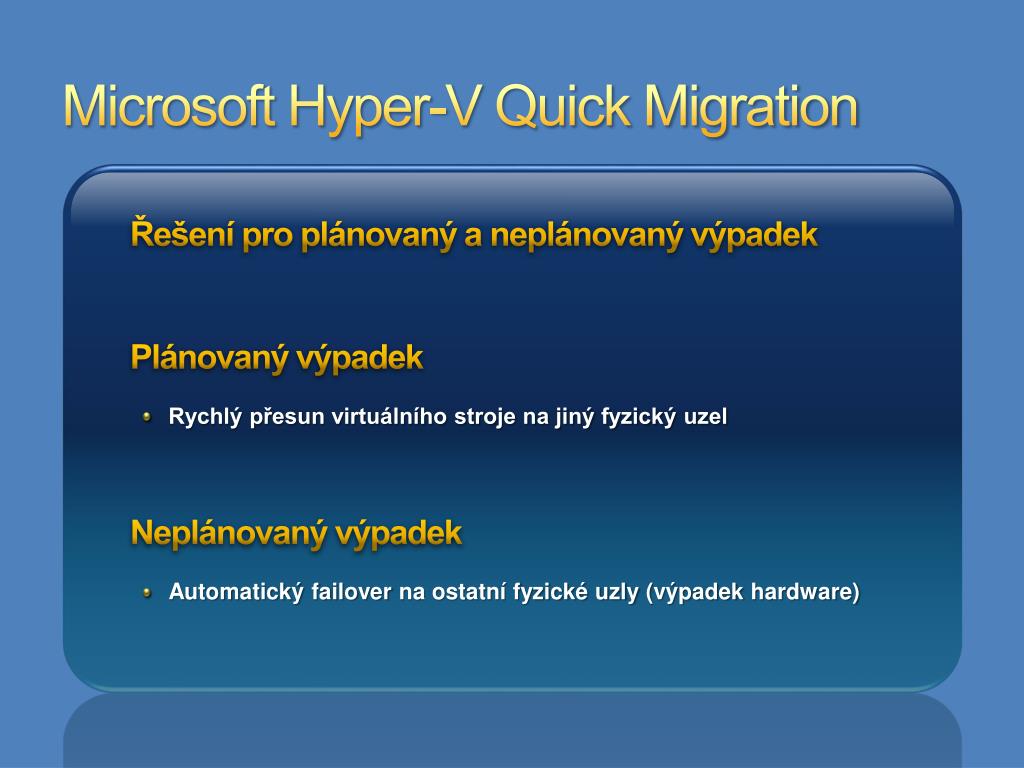 Microsoft Hyper-V Quick Migration

Řešení pro plánovaný a neplánovaný výpadek

Plánovaný výpadek

Rychlý přesun virtuálního stroje na jiný fyzický uzel

Neplánovaný výpadek

Automatický failover na ostatní fyzické uzly (výpadek hardware)